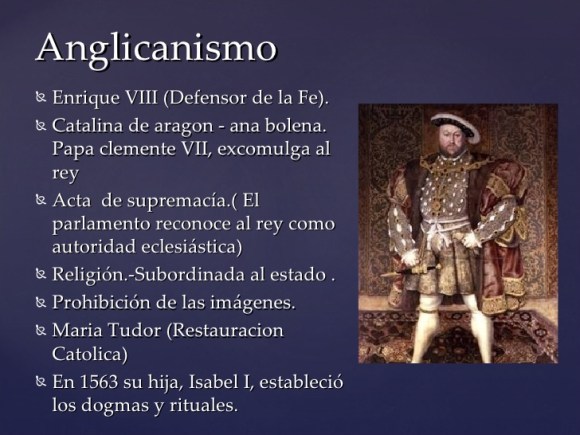 Anglicanismo

Enrique VIII (Defensor de la Fe).

Catalina de aragon - ana bolena. Papa clemente VII, excomulga al rey

Acta de supremacía.( El parlamento reconoce al rey como autoridad eclesiástica)

Religión.-Subordinada al estado .

Prohibición de las imágenes.

Maria Tudor (Restauracion Catolica)

En 1563 su hija, Isabel I, estableció los dogmas y rituales.